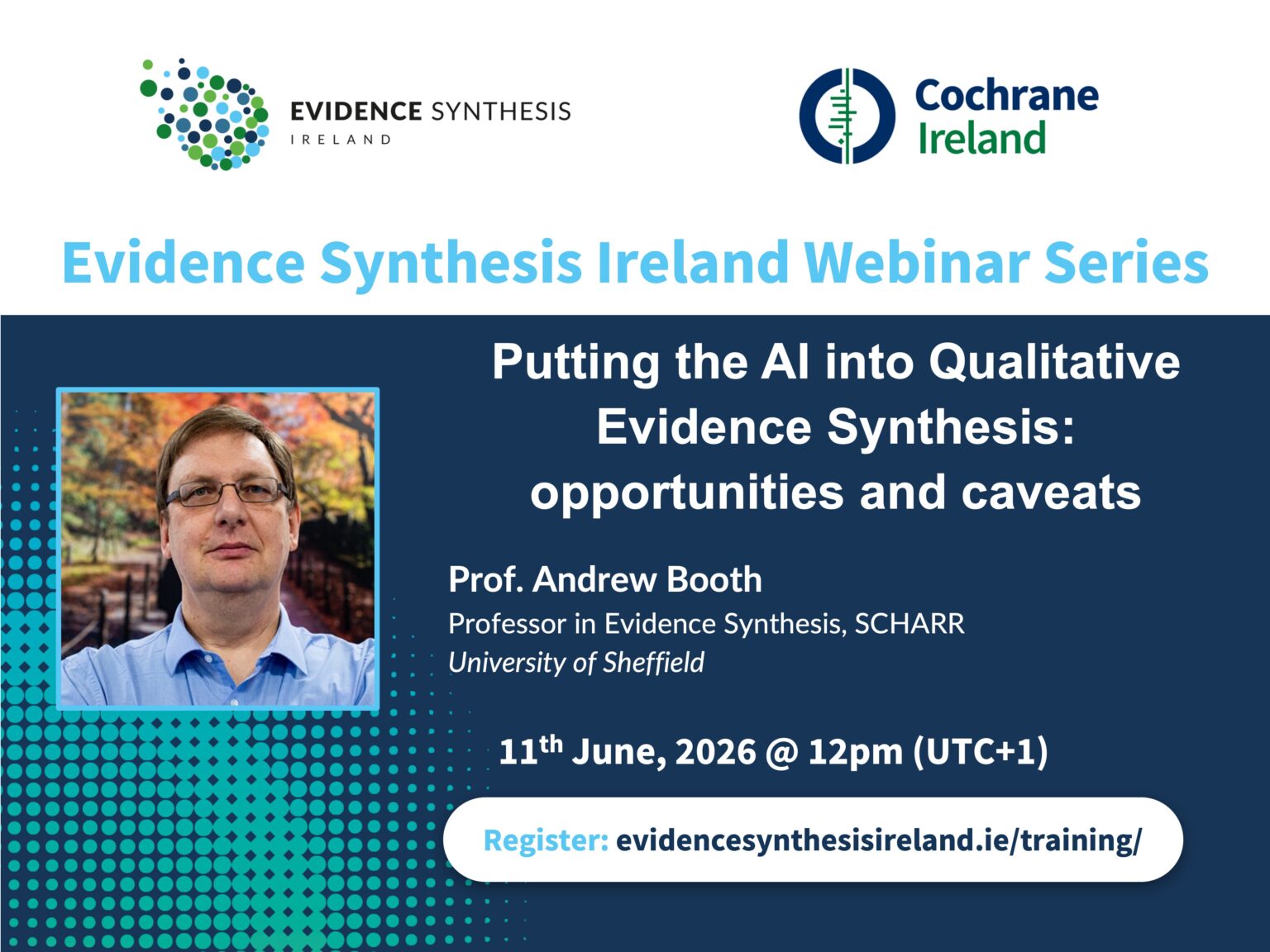 EVIDENCE SYNTHESIS
IRELAND

Cochrane
Ireland

Evidence Synthesis Ireland Webinar Series

Putting the AI into Qualitative Evidence Synthesis: opportunities and caveats

Prof. Andrew Booth
Professor in Evidence Synthesis, SCHARR
University of Sheffield

11$^{th}$ June, 2026 @ 12pm (UTC+1)

Register: evidencesynthesisireland.ie/training/